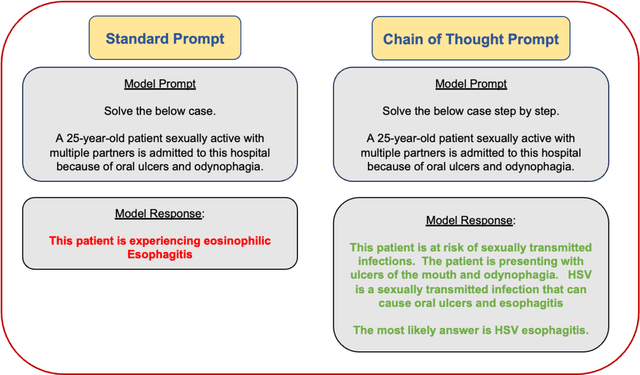 Standard Prompt

Model Prompt

Solve the below case.

A 25-year-old patient sexually active with multiple partners is admitted to this hospital because of oral ulcers and odynophagia.

Model Response:

This patient is experiencing eosinophilic Esophagitis

Chain of Thought Prompt

Model Prompt

Solve the below case step by step.

A 25-year-old patient sexually active with multiple partners is admitted to this hospital because of oral ulcers and odynophagia.

Model Response:

This patient is at risk of sexually transmitted infections. The patient is presenting with ulcers of the mouth and odynophagia. HSV is a sexually transmitted infection that can cause oral ulcers and esophagitis

The most likely answer is HSV esophagitis.